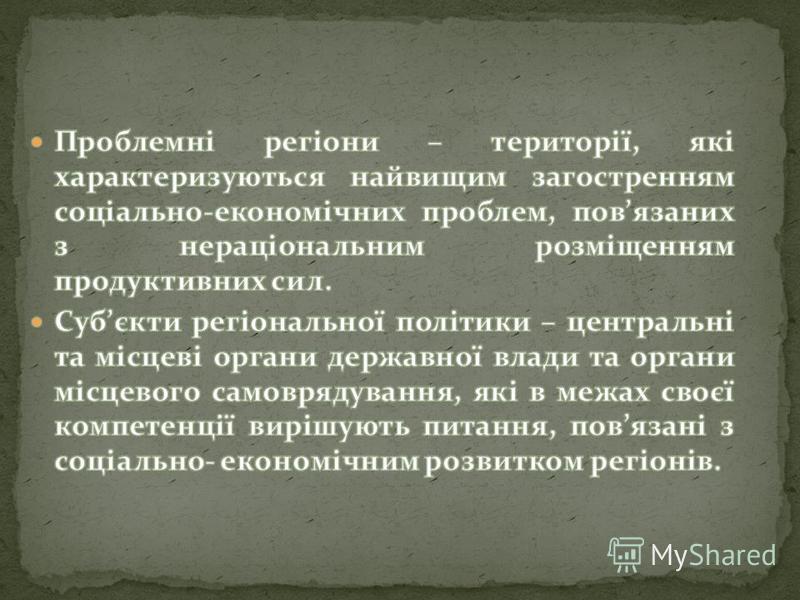 Проблемні регіони – території, які характеризуються найвищим загостренням соціально-економічних проблем, пов’язаних з нераціональним розміщенням продуктивних сил.

Суб’єкти регіональної політики – центральні та місцеві органи державної влади та органи місцевого самоврядування, які в межах своєї компетенції вирішують питання, пов’язані з соціально- економічним розвитком регіонів.

MyShared